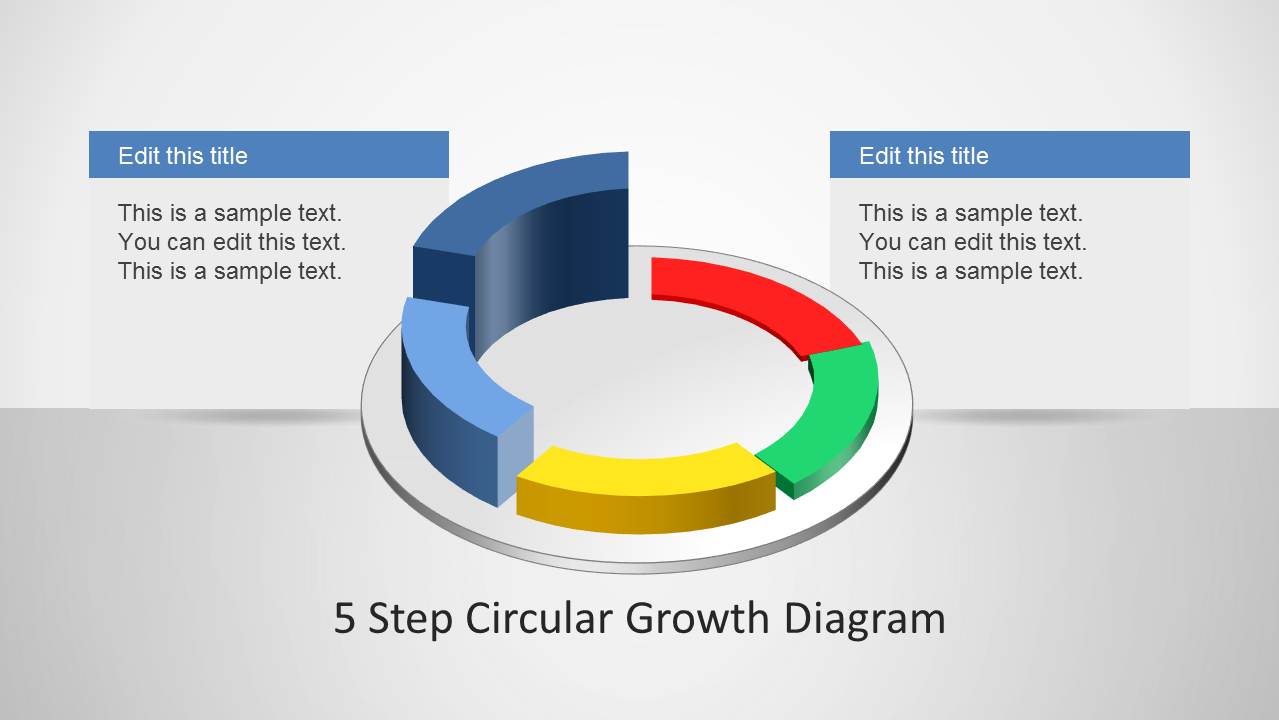 Edit this title

This is a sample text.
You can edit this text.
This is a sample text.

Edit this title

This is a sample text.
You can edit this text.
This is a sample text.

5 Step Circular Growth Diagram